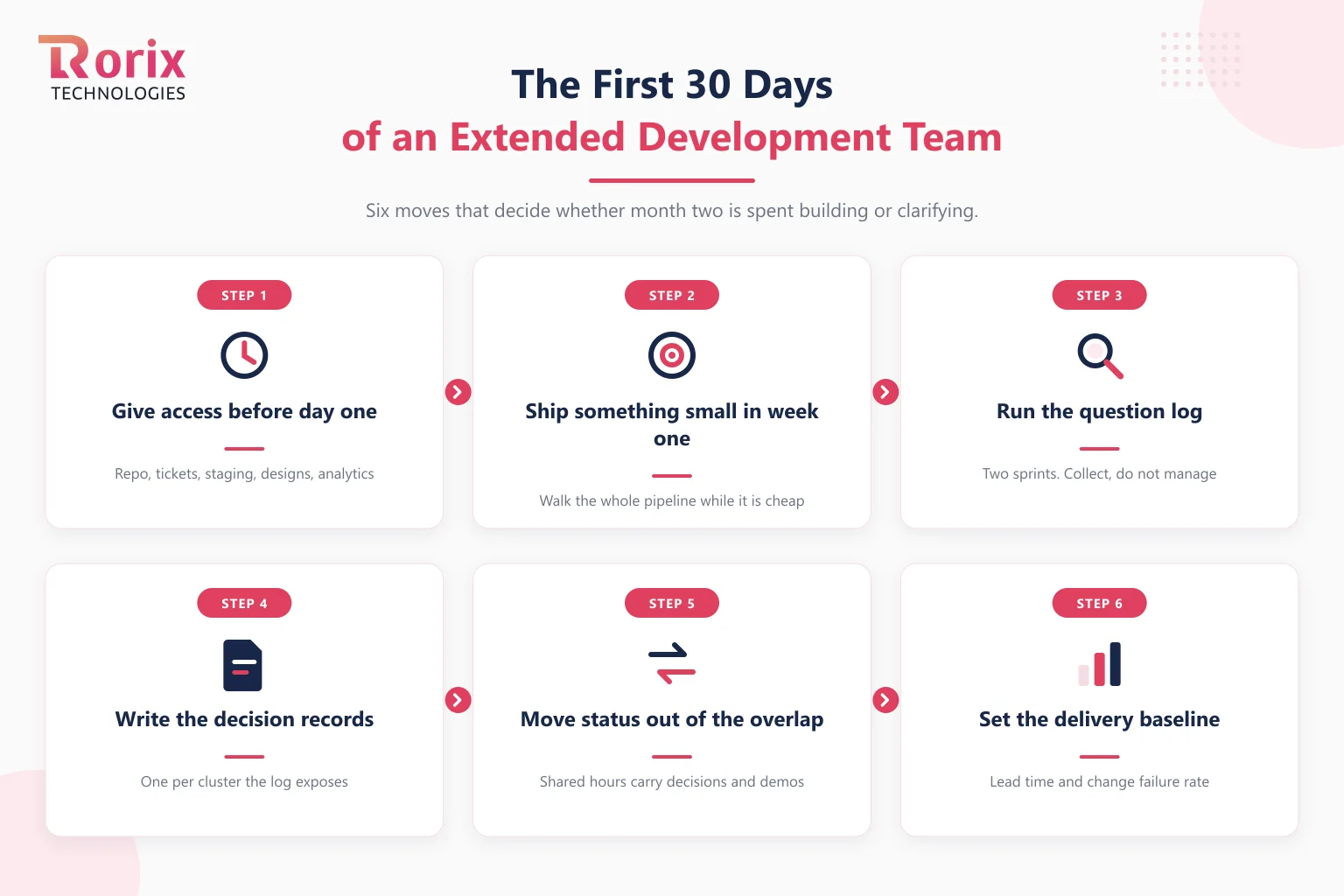 Rorix
TECHNOLOGIES

The First 30 Days
of an Extended Development Team

Six moves that decide whether month two is spent building or clarifying.

STEP 1
Give access before day one
Repo, tickets, staging, designs, analytics

STEP 2
Ship something small in week one
Walk the whole pipeline while it is cheap

STEP 3
Run the question log
Two sprints. Collect, do not manage

STEP 4
Write the decision records
One per cluster the log exposes

STEP 5
Move status out of the overlap
Shared hours carry decisions and demos

STEP 6
Set the delivery baseline
Lead time and change failure rate